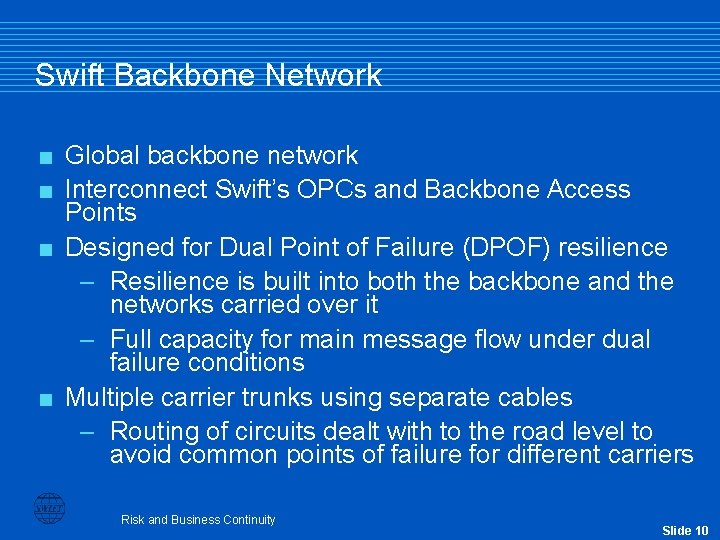 Swift Backbone Network

■ Global backbone network
■ Interconnect Swift's OPCs and Backbone Access Points
■ Designed for Dual Point of Failure (DPOF) resilience
– Resilience is built into both the backbone and the networks carried over it
– Full capacity for main message flow under dual failure conditions
■ Multiple carrier trunks using separate cables
– Routing of circuits dealt with to the road level to avoid common points of failure for different carriers

SWIFT

Risk and Business Continuity

Slide 10